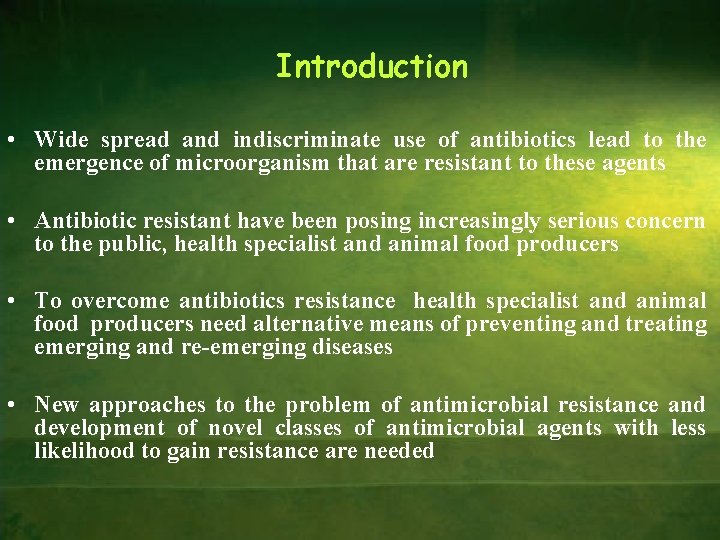 Introduction

• Wide spread and indiscriminate use of antibiotics lead to the emergence of microorganism that are resistant to these agents

• Antibiotic resistant have been posing increasingly serious concern to the public, health specialist and animal food producers

• To overcome antibiotics resistance health specialist and animal food producers need alternative means of preventing and treating emerging and re-emerging diseases

• New approaches to the problem of antimicrobial resistance and development of novel classes of antimicrobial agents with less likelihood to gain resistance are needed